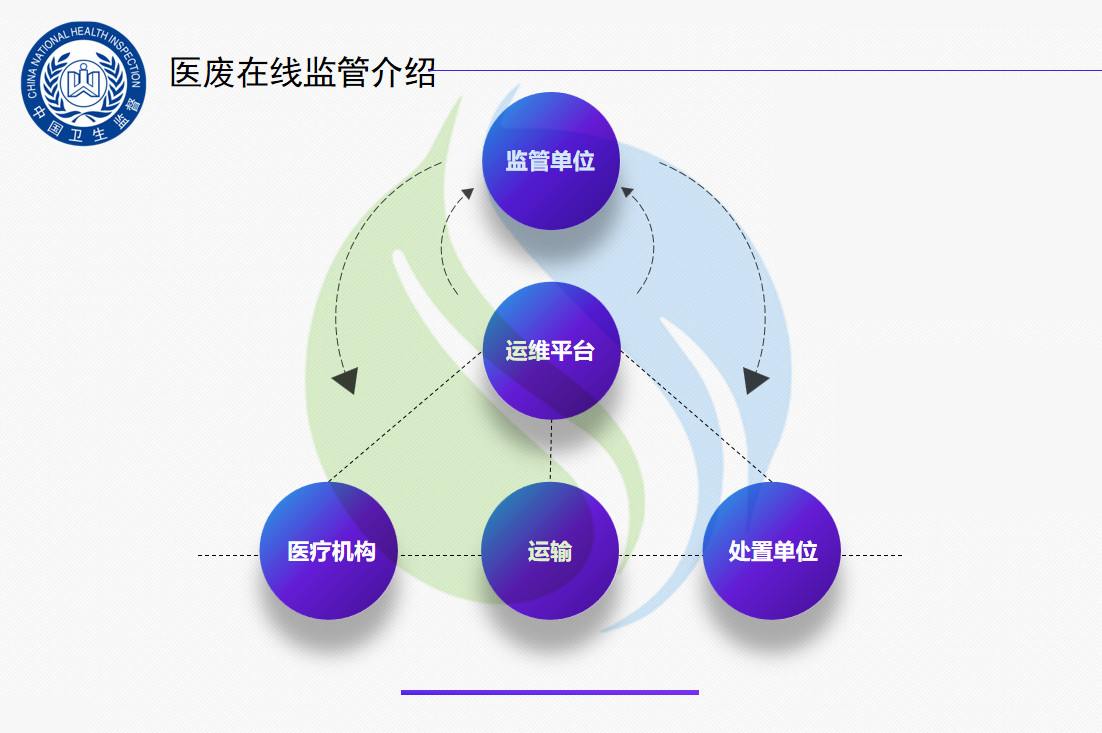 CHINA NATIONAL HEALTH INSPECTION
中国卫生监督

医废在线监管介绍

监管单位

运维平台

医疗机构

运输

处置单位